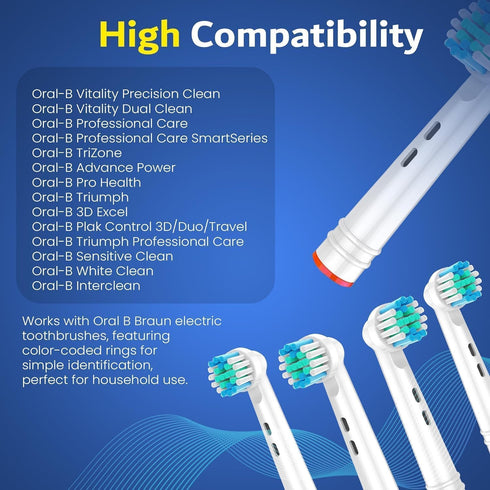 High Compatibility

Oral-B Vitality Precision Clean
Oral-B Vitality Dual Clean
Oral-B Professional Care
Oral-B Professional Care SmartSeries
Oral-B TriZone
Oral-B Advance Power
Oral-B Pro Health
Oral-B Triumph
Oral-B 3D Excel
Oral-B Plak Control 3D/Duo/Travel
Oral-B Triumph Professional Care
Oral-B Sensitive Clean
Oral-B White Clean
Oral-B Interclean

Works with Oral B Braun electric toothbrushes, featuring color-coded rings for simple identification, perfect for household use.